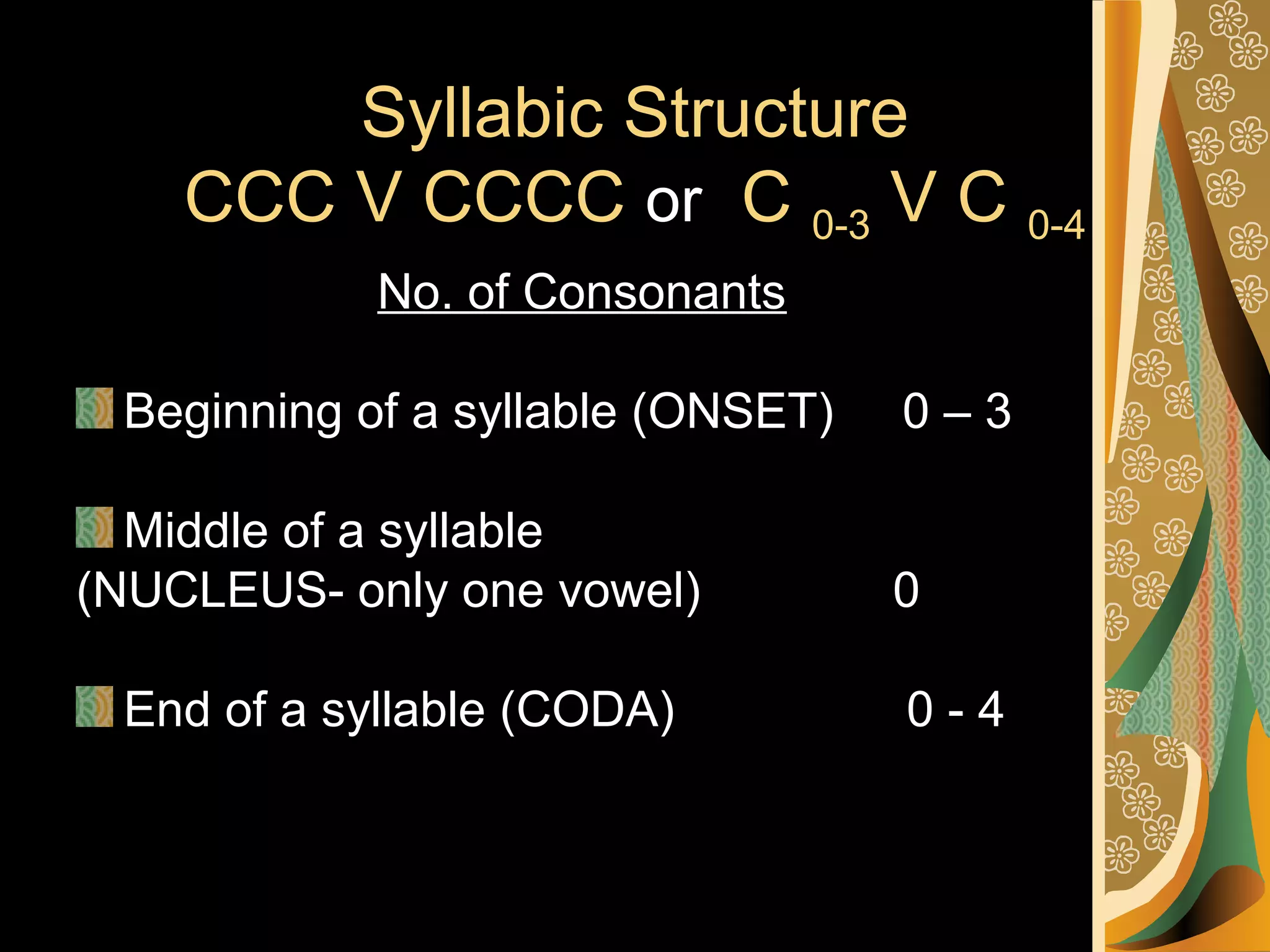 Syllabic Structure
CCC V CCCC or $C_{0-3}$ V $C_{0-4}$

No. of Consonants

Beginning of a syllable (ONSET) 0 – 3

Middle of a syllable (NUCLEUS- only one vowel) 0

End of a syllable (CODA) 0 - 4